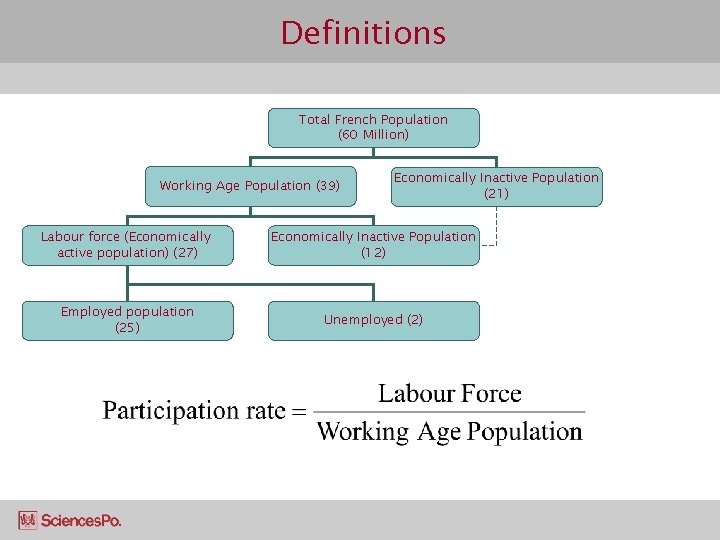 Definitions

Total French Population (60 Million)

Working Age Population (39)

Economically Inactive Population (21)

Labour force (Economically active population) (27)

Economically Inactive Population (12)

Employed population (25)

Unemployed (2)

$\text{Participation rate} = \frac{\text{Labour Force}}{\text{Working Age Population}}$

SciencesPo.